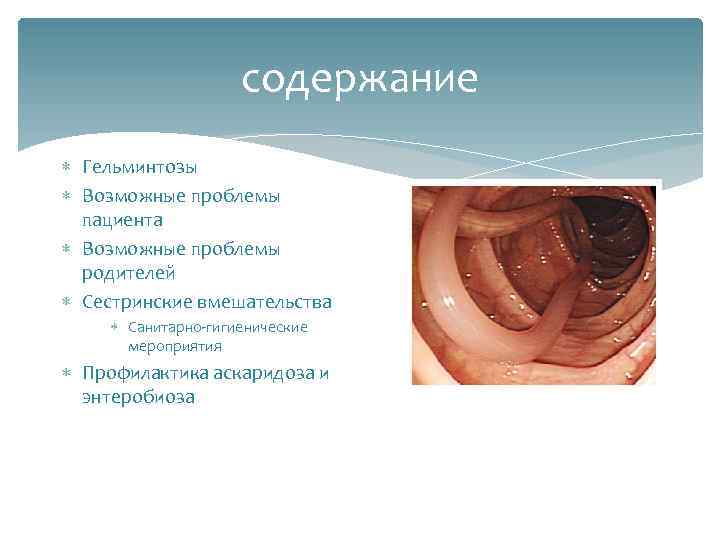 содержание

∗ Гельминтозы
∗ Возможные проблемы пациента
∗ Возможные проблемы родителей
∗ Сестринские вмешательства
∗ Санитарно-гигиенические мероприятия
∗ Профилактика аскаридоза и энтеробиоза